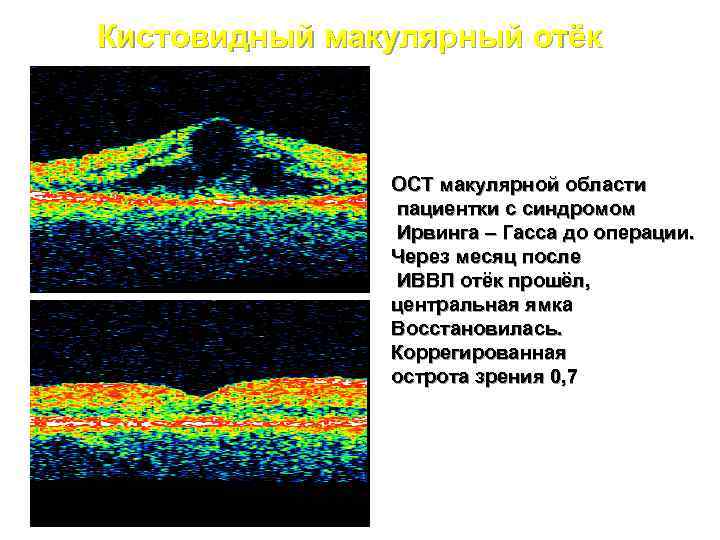 Кистовидный макулярный отёк

ОСТ макулярной области пациентки с синдромом Ирвинга – Гасса до операции. Через месяц после ИВВЛ отёк прошёл, центральная ямка Восстановилась. Коррегированная острота зрения 0,7